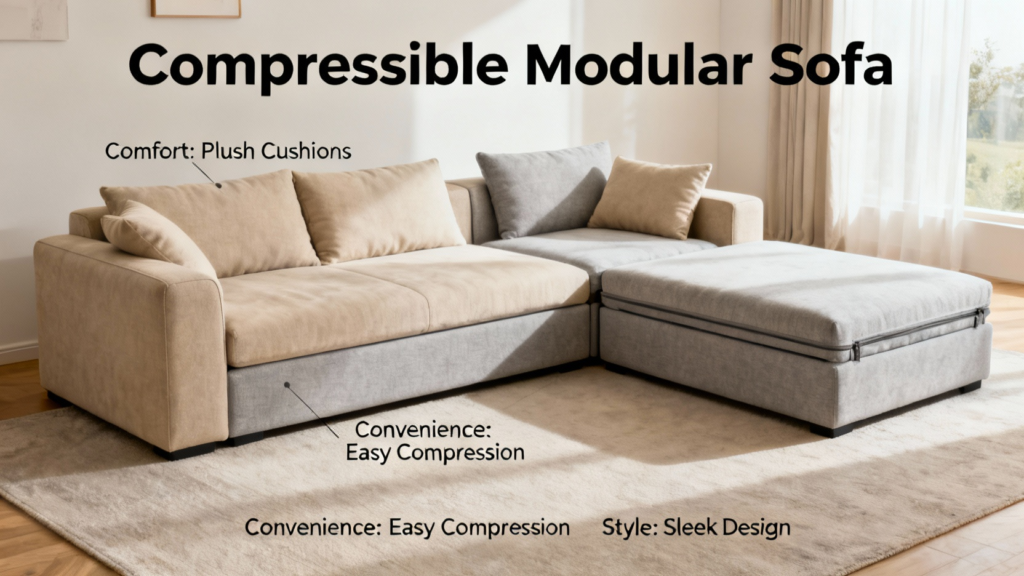 Compressible Modular Sofa

Comfort: Plush Cushions

Convenience: Easy Compression

Convenience: Easy Compression

Style: Sleek Design